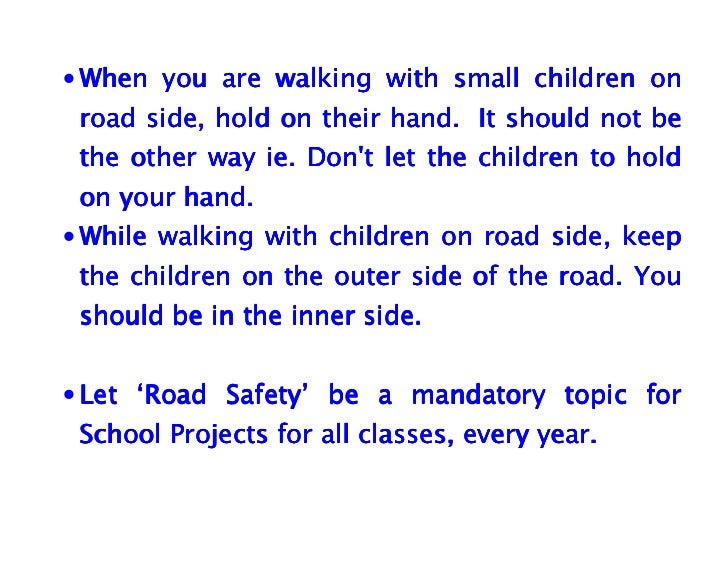 • When you are walking with small children on road side, hold on their hand. It should not be the other way ie. Don't let the children to hold on your hand.
• While walking with children on road side, keep the children on the outer side of the road. You should be in the inner side.

• Let ‘Road Safety’ be a mandatory topic for School Projects for all classes, every year.